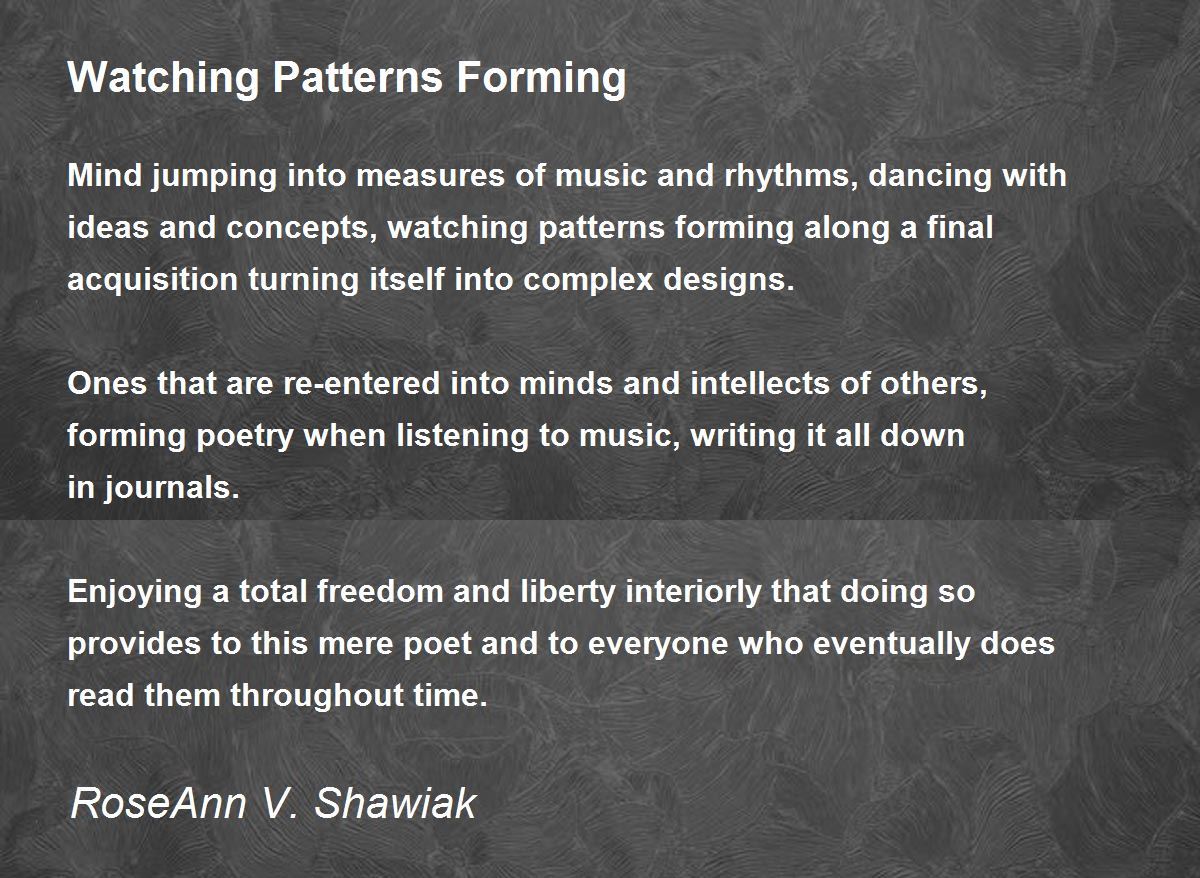 Watching Patterns Forming

Mind jumping into measures of music and rhythms, dancing with ideas and concepts, watching patterns forming along a final acquisition turning itself into complex designs.

Ones that are re-entered into minds and intellects of others, forming poetry when listening to music, writing it all down in journals.

Enjoying a total freedom and liberty interiorly that doing so provides to this mere poet and to everyone who eventually does read them throughout time.

RoseAnn V. Shawiak